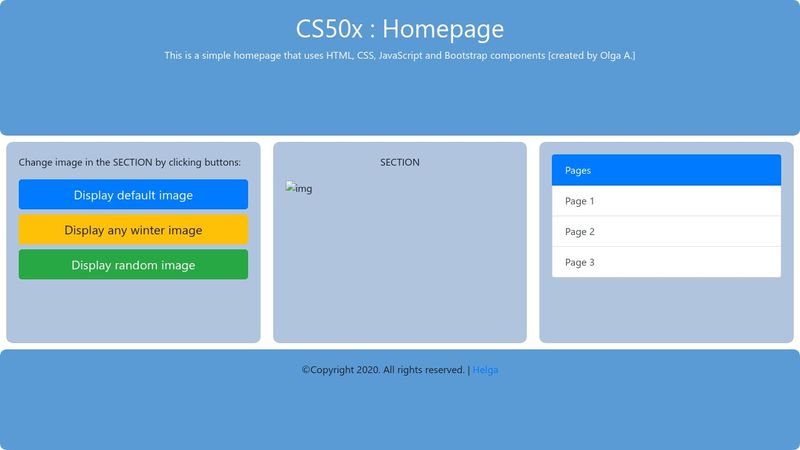 CS50x : Homepage

This is a simple homepage that uses HTML, CSS, JavaScript and Bootstrap components [created by Olga A.]

Change image in the SECTION by clicking buttons:

Display default image

Display any winter image

Display random image

SECTION

img

Pages

Page 1

Page 2

Page 3

©Copyright 2020. All rights reserved. | Helga